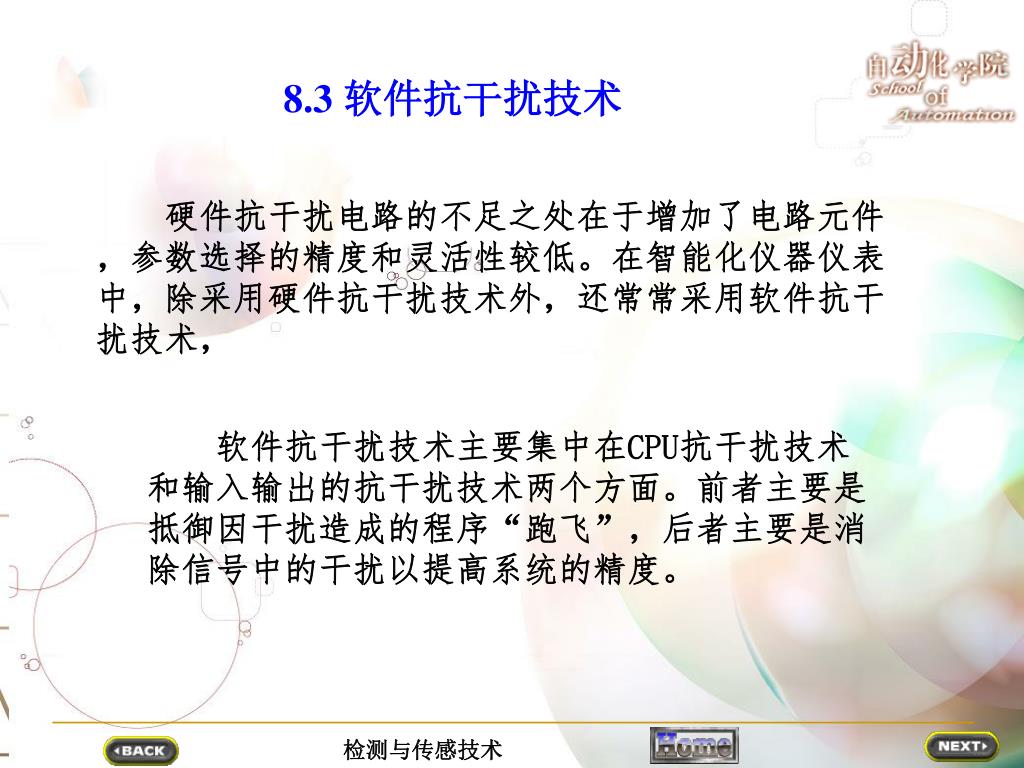 自动化学院
School of Automation

8.3 软件抗干扰技术

硬件抗干扰电路的不足之处在于增加了电路元件，参数选择的精度和灵活性较低。在智能化仪器仪表中，除采用硬件抗干扰技术外，还常常采用软件抗干扰技术，

软件抗干扰技术主要集中在CPU抗干扰技术和输入输出的抗干扰技术两个方面。前者主要是抵御因干扰造成的程序“跑飞”，后者主要是消除信号中的干扰以提高系统的精度。

BACK

检测与传感技术

Home

NEXT